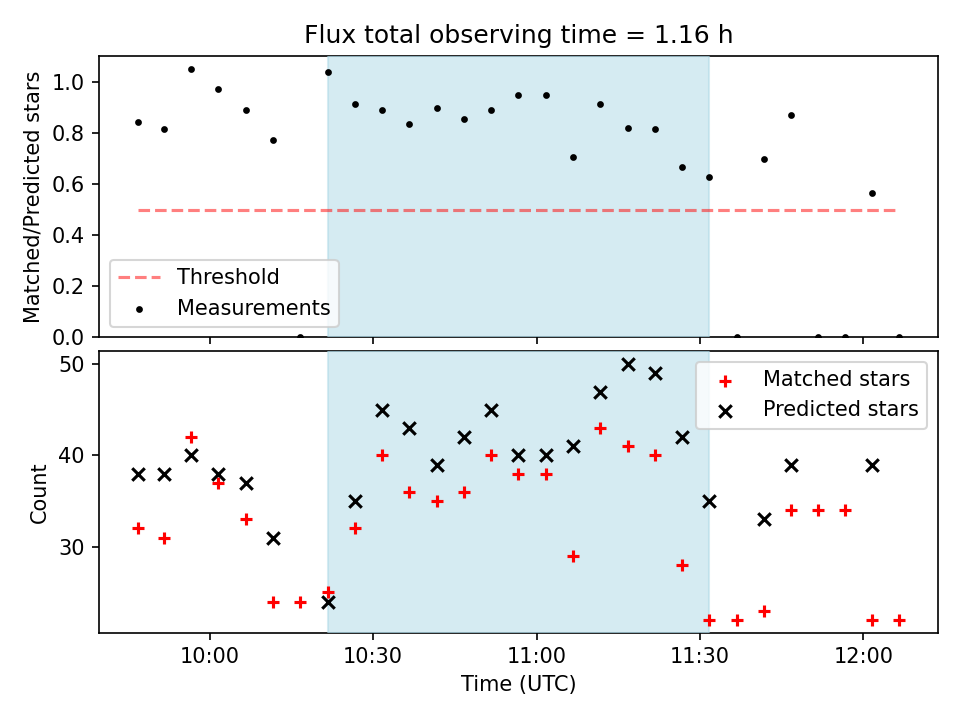 Flux total observing time = 1.16 h

Matched/Predicted stars

1.0
0.8
0.6
0.4
0.2
0.0

Threshold
Measurements

Count

50
40
30

Matched stars
Predicted stars

10:00
10:30
11:00
11:30
12:00

Time (UTC)